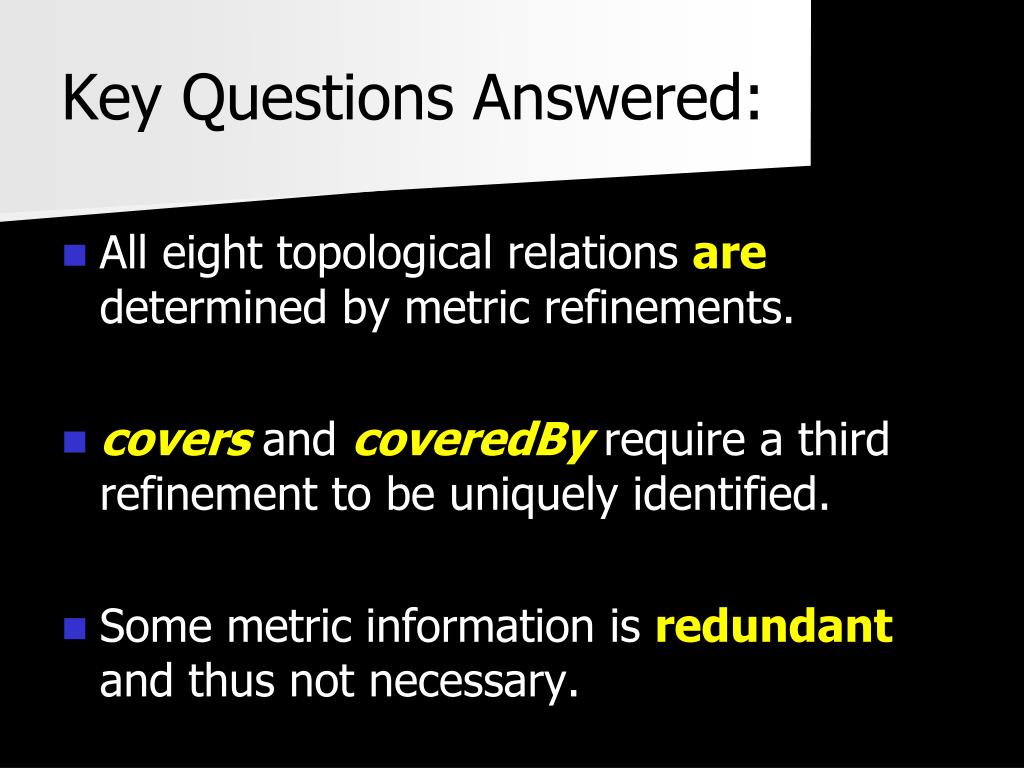 Key Questions Answered:

All eight topological relations are determined by metric refinements.

covers and coveredBy require a third refinement to be uniquely identified.

Some metric information is redundant and thus not necessary.